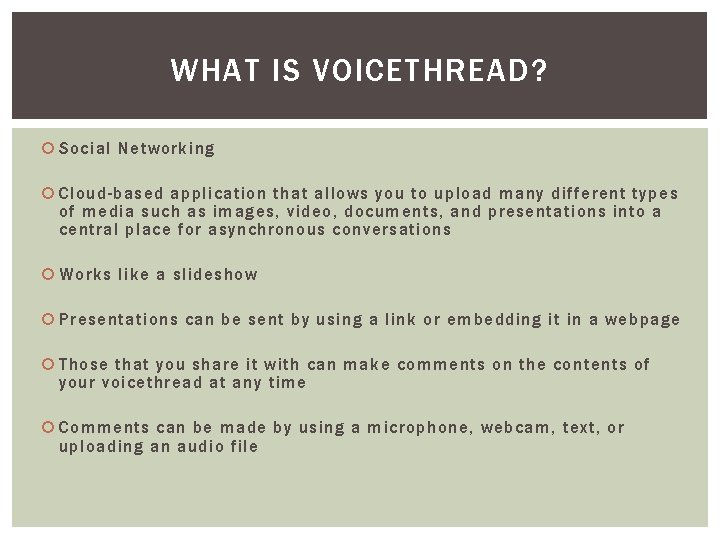 WHAT IS VOICETHREAD?

Social Networking

Cloud-based application that allows you to upload many different types of media such as images, video, documents, and presentations into a central place for asynchronous conversations

Works like a slideshow

Presentations can be sent by using a link or embedding it in a webpage

Those that you share it with can make comments on the contents of your voicethread at any time

Comments can be made by using a microphone, webcam, text, or uploading an audio file